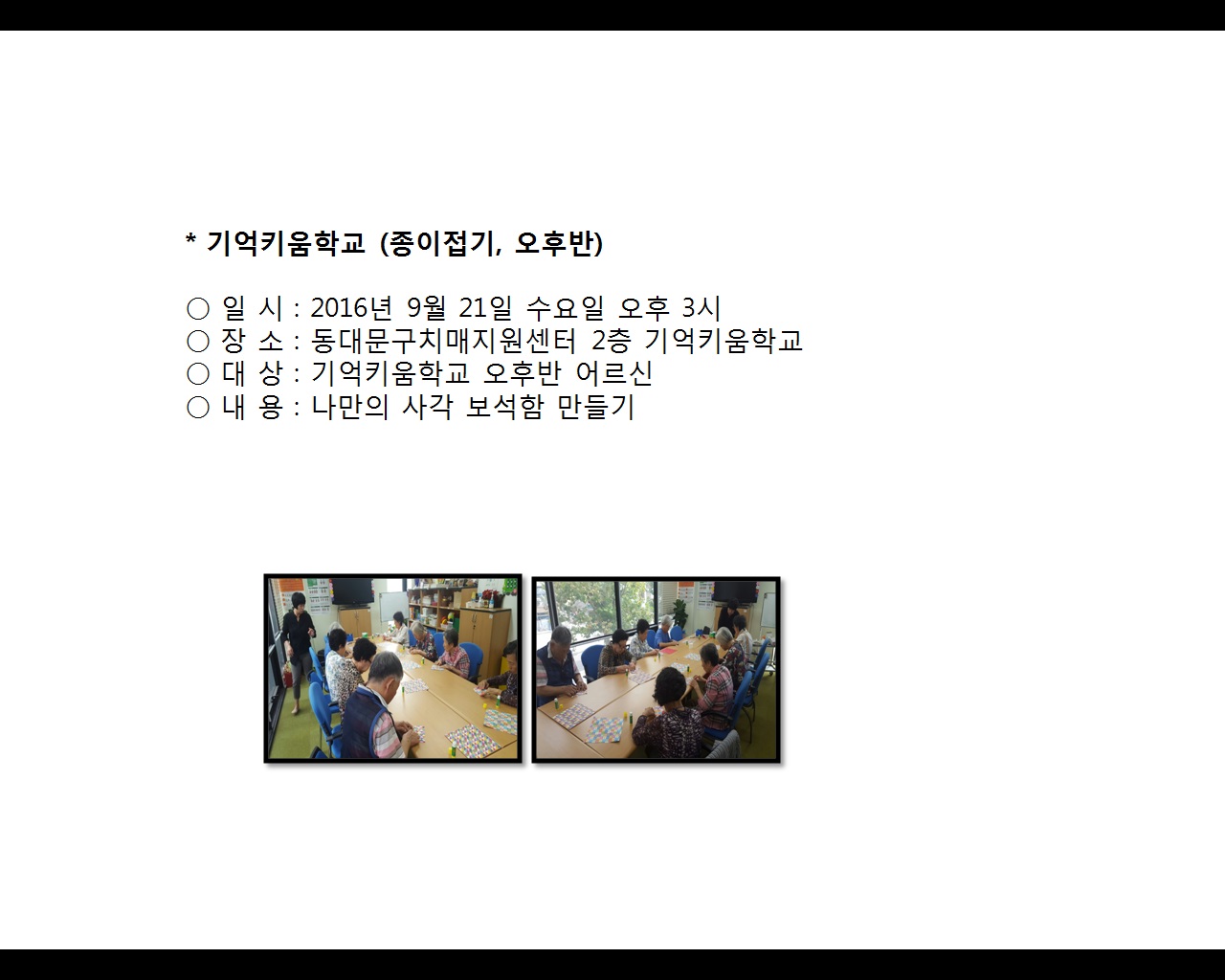 * 기억키움학교 (종이접기, 오후반)

○ 일 시 : 2016년 9월 21일 수요일 오후 3시
○ 장 소 : 동대문구치매지원센터 2층 기억키움학교
○ 대 상 : 기억키움학교 오후반 어르신
○ 내 용 : 나만의 사각 보석함 만들기